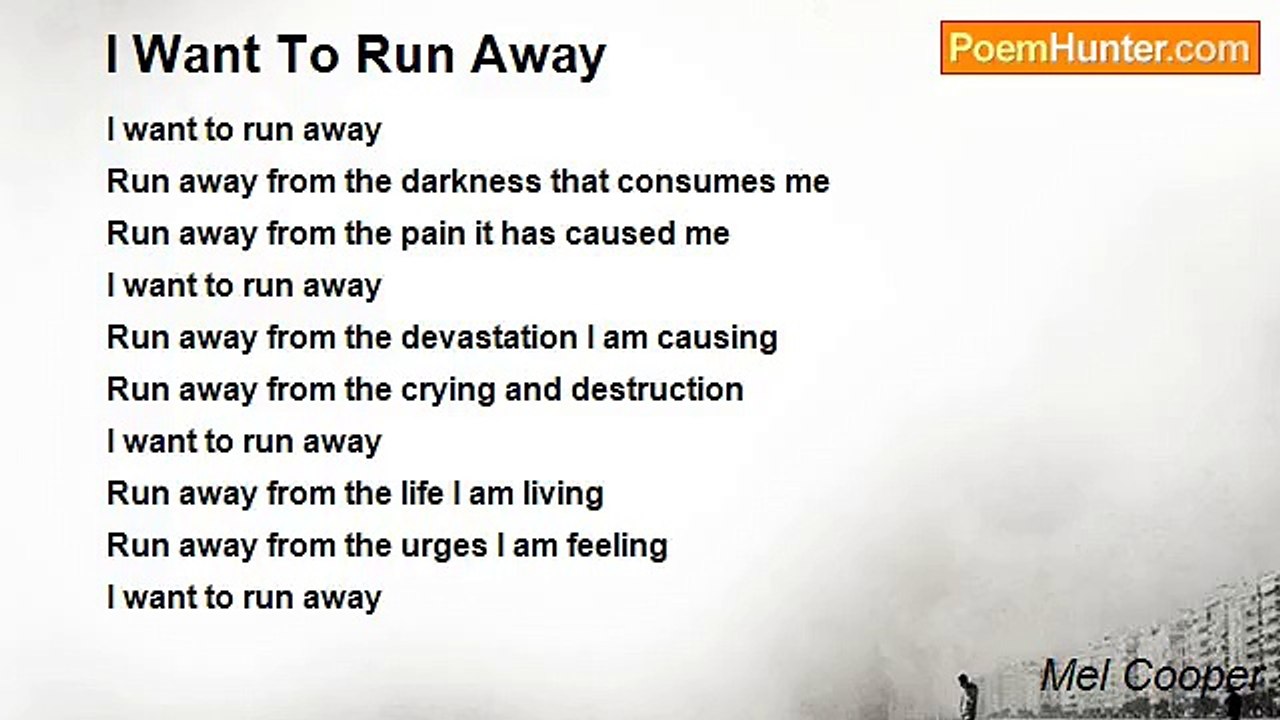 I Want To Run Away

PoemHunter.com

I want to run away
Run away from the darkness that consumes me
Run away from the pain it has caused me
I want to run away
Run away from the devastation I am causing
Run away from the crying and destruction
I want to run away
Run away from the life I am living
Run away from the urges I am feeling
I want to run away

Mel Cooper